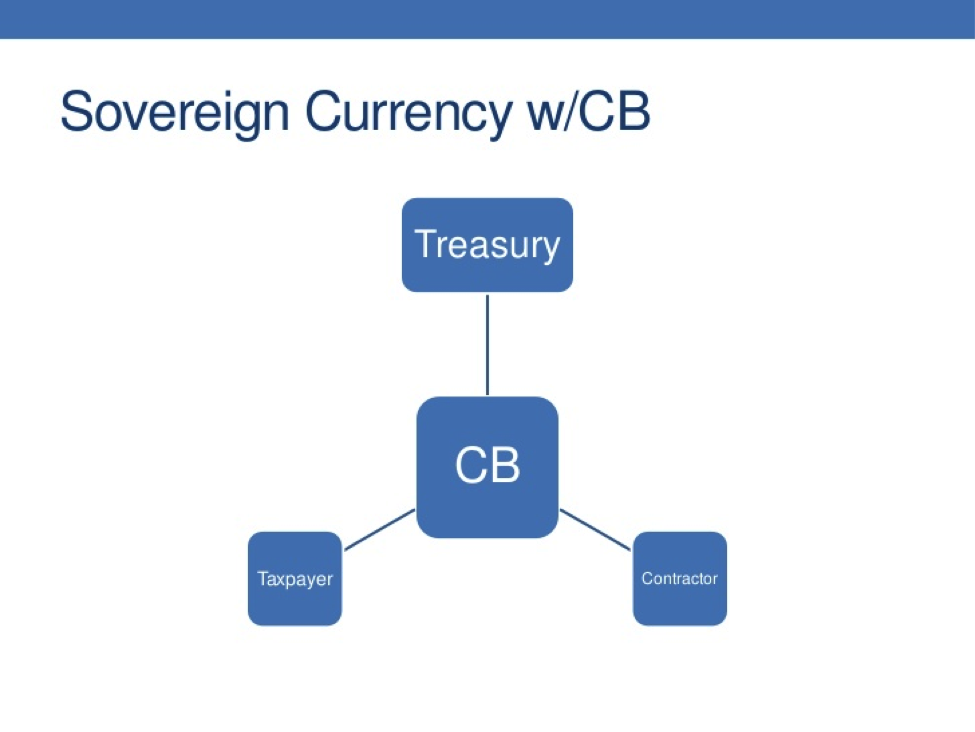 Sovereign Currency w/CB

Treasury

CB

Taxpayer

Contractor